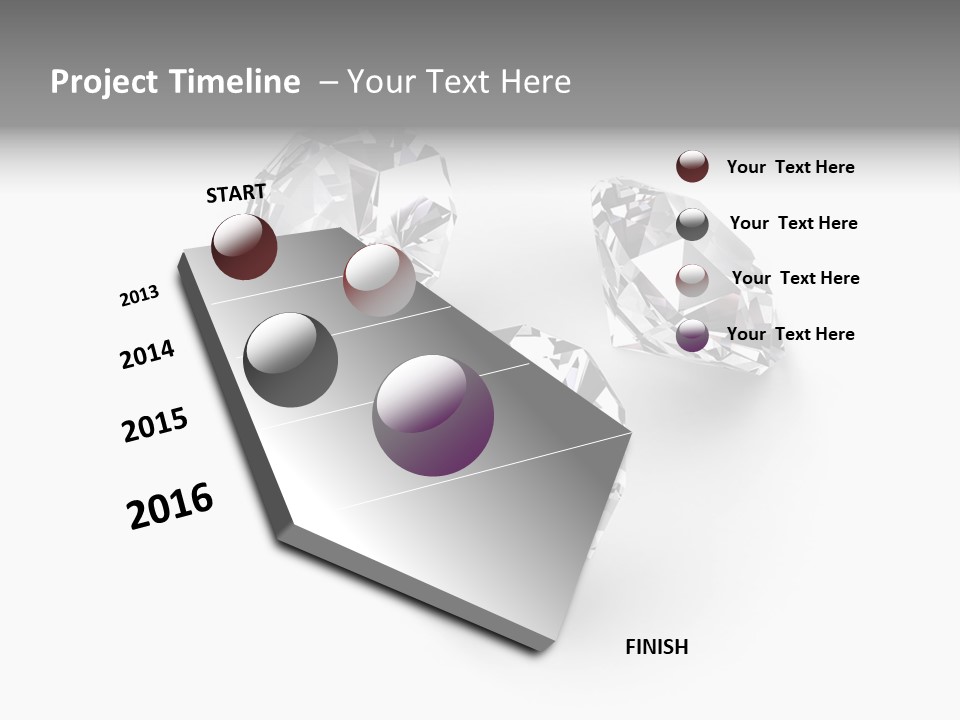 Project Timeline – Your Text Here

START

2013

2014

2015

2016

FINISH

Your Text Here

Your Text Here

Your Text Here

Your Text Here